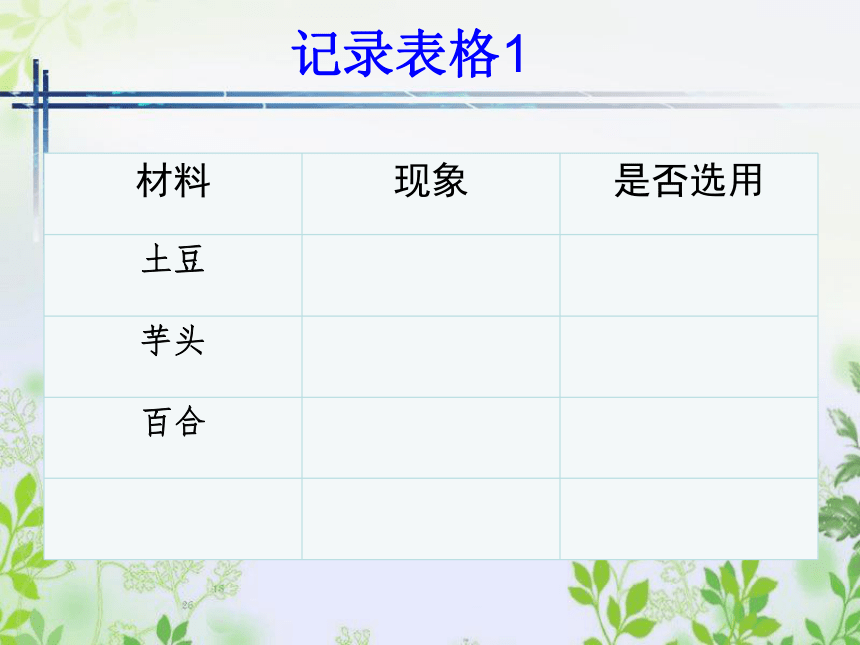 记录表格1

| 材料 | 现象 | 是否选用 |
|---|---|---|
| 土豆 | | |
| 芋头 | | |
| 百合 | | |
| | | |